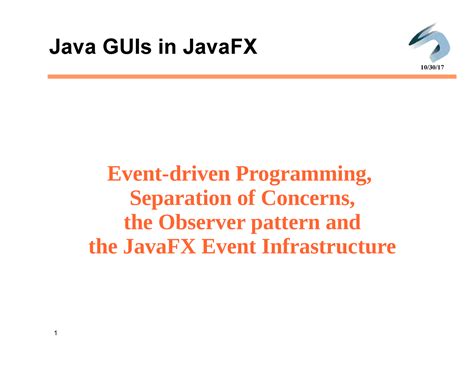 Java GUIs in JavaFX

10/30/17

Event-driven Programming, Separation of Concerns, the Observer pattern and the JavaFX Event Infrastructure

1